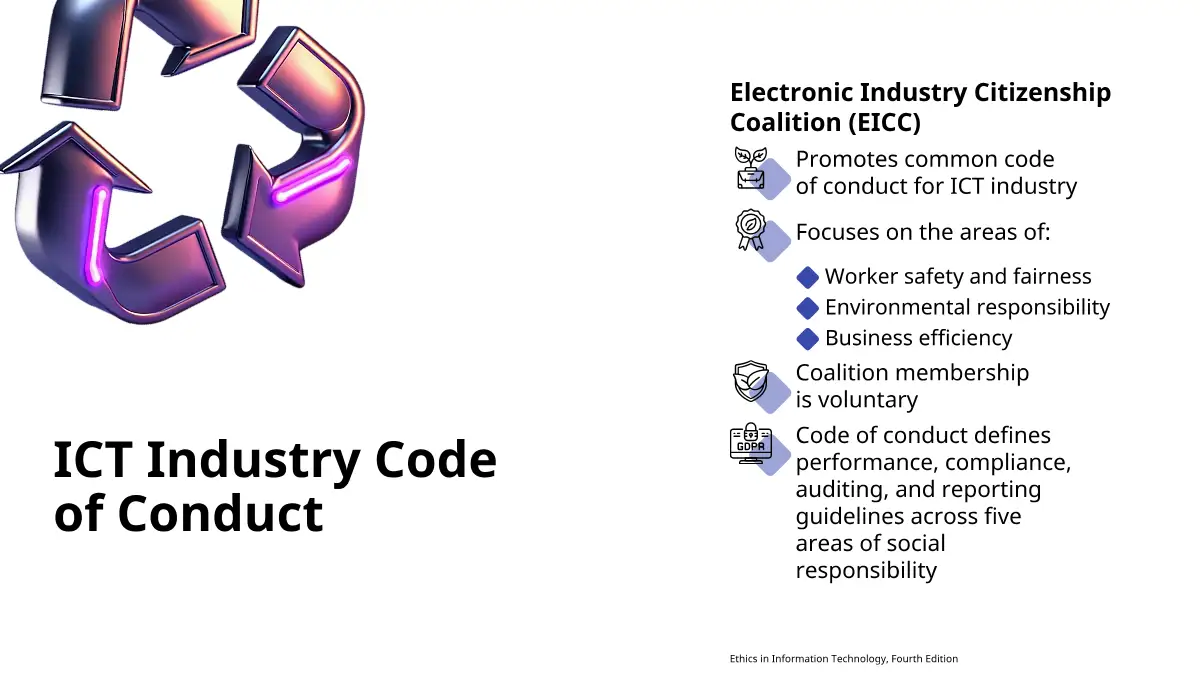 ICT Industry Code of Conduct

Electronic Industry Citizenship Coalition (EICC)

Promotes common code of conduct for ICT industry

Focuses on the areas of:

Worker safety and fairness
Environmental responsibility
Business efficiency

Coalition membership is voluntary

GDPR

Code of conduct defines performance, compliance, auditing, and reporting guidelines across five areas of social responsibility

Ethics in Information Technology, Fourth Edition